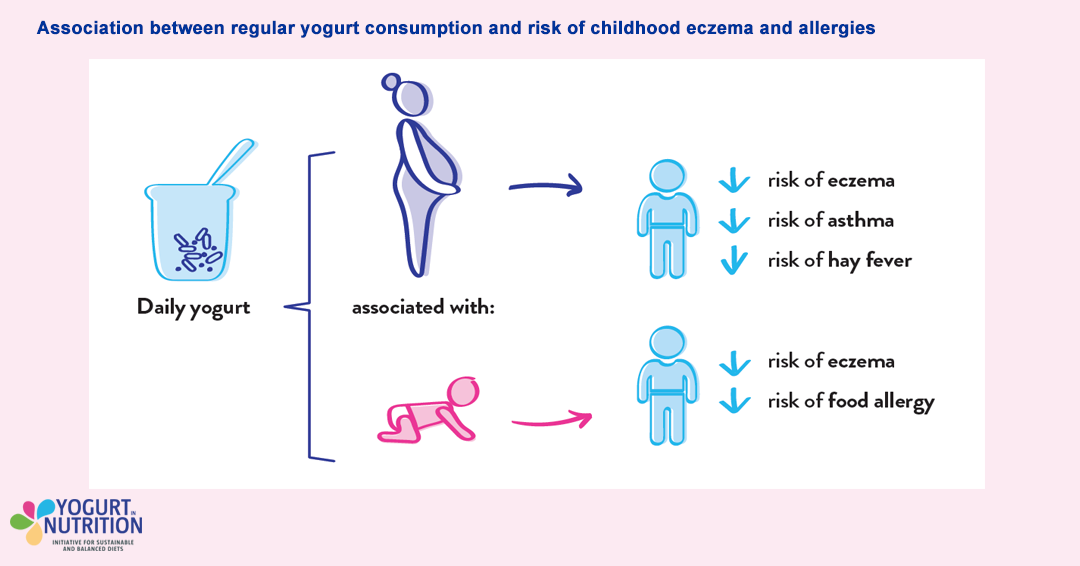 Association between regular yogurt consumption and risk of childhood eczema and allergies

Daily yogurt

associated with:

risk of eczema
risk of asthma
risk of hay fever

risk of eczema
risk of food allergy

YOGURT IN NUTRITION
INITIATIVE FOR SUSTAINABLE AND BALANCED DIETS